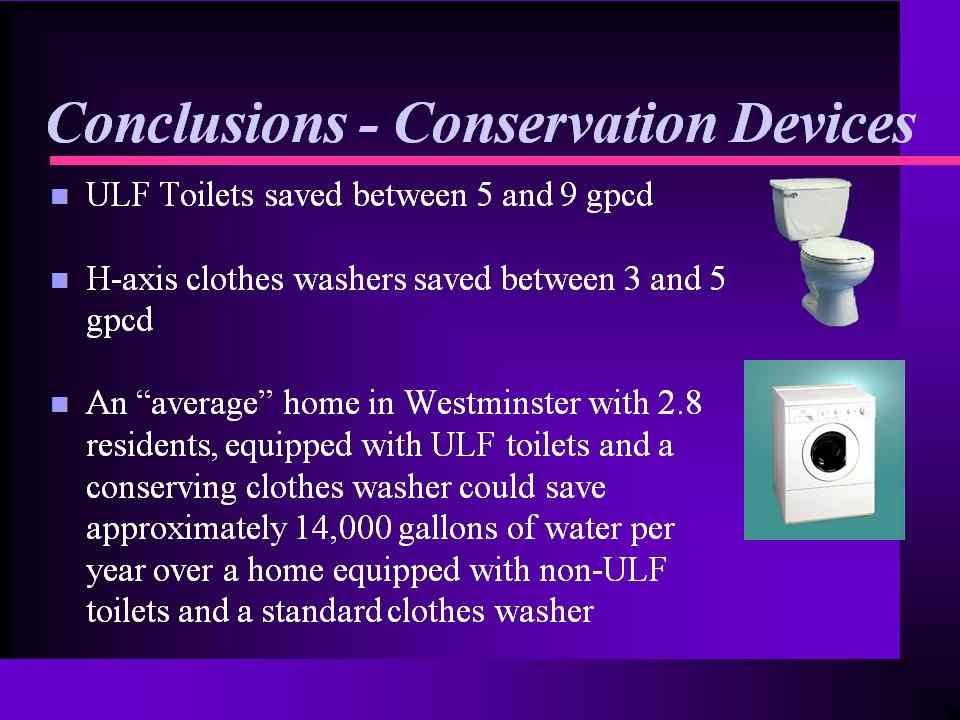 Conclusions - Conservation Devices

■ ULF Toilets saved between 5 and 9 gpcd

■ H-axis clothes washers saved between 3 and 5 gpcd

■ An “average” home in Westminster with 2.8 residents, equipped with ULF toilets and a conserving clothes washer could save approximately 14,000 gallons of water per year over a home equipped with non-ULF toilets and a standard clothes washer